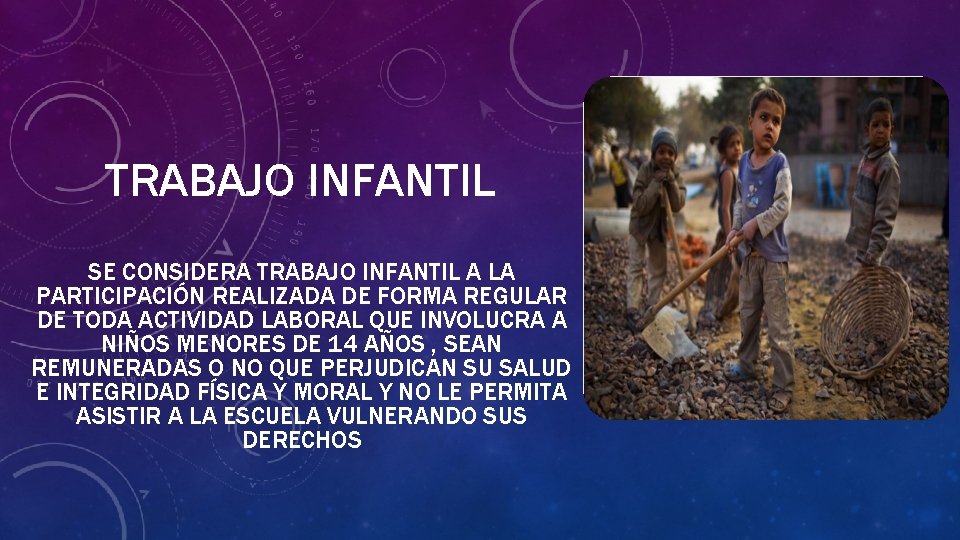 TRABAJO INFANTIL

SE CONSIDERA TRABAJO INFANTIL A LA PARTICIPACIÓN REALIZADA DE FORMA REGULAR DE TODA ACTIVIDAD LABORAL QUE INVOLUCRA A NIÑOS MENORES DE 14 AÑOS , SEAN REMUNERADAS O NO QUE PERJUDICAN SU SALUD E INTEGRIDAD FÍSICA Y MORAL Y NO LE PERMITA ASISTIR A LA ESCUELA VULNERANDO SUS DERECHOS